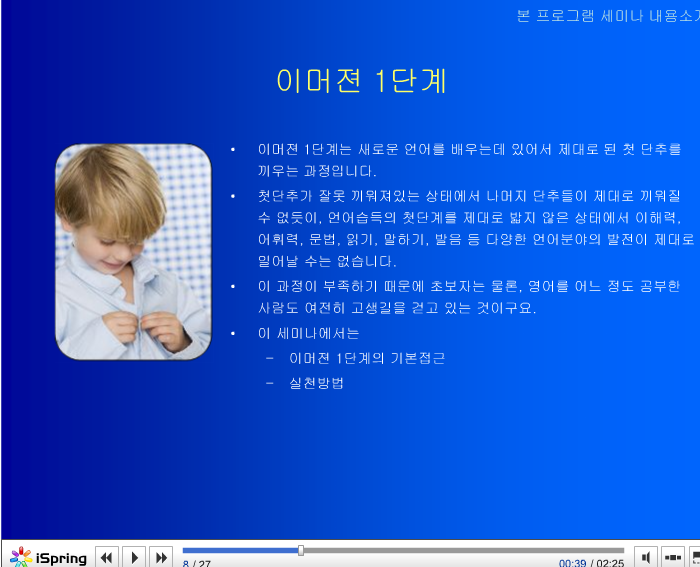 본 프로그램 세미나 내용소개

이머젼 1단계

• 이머젼 1단계는 새로운 언어를 배우는데 있어서 제대로 된 첫 단추를 끼우는 과정입니다.

• 첫단추가 잘못 끼워져있는 상태에서 나머지 단추들이 제대로 끼워질 수 없듯이, 언어습득의 첫단계를 제대로 밟지 않은 상태에서 이해력, 어휘력, 문법, 읽기, 말하기, 발음 등 다양한 언어분야의 발전이 제대로 일어날 수는 없습니다.

• 이 과정이 부족하기 때문에 초보자는 물론, 영어를 어느 정도 공부한 사람도 여전히 고생길을 걷고 있는 것이구요.

• 이 세미나에서는
– 이머젼 1단계의 기본접근
– 실천방법

iSpring

8 / 27

00:39 / 02:25